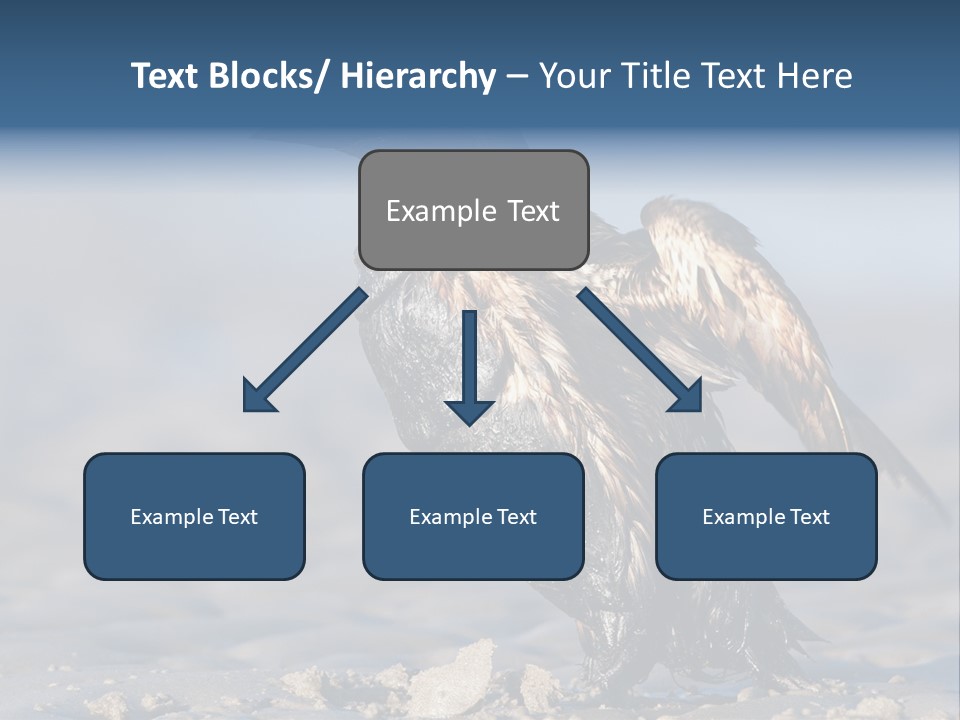 Text Blocks/ Hierarchy – Your Title Text Here

Example Text

Example Text

Example Text

Example Text